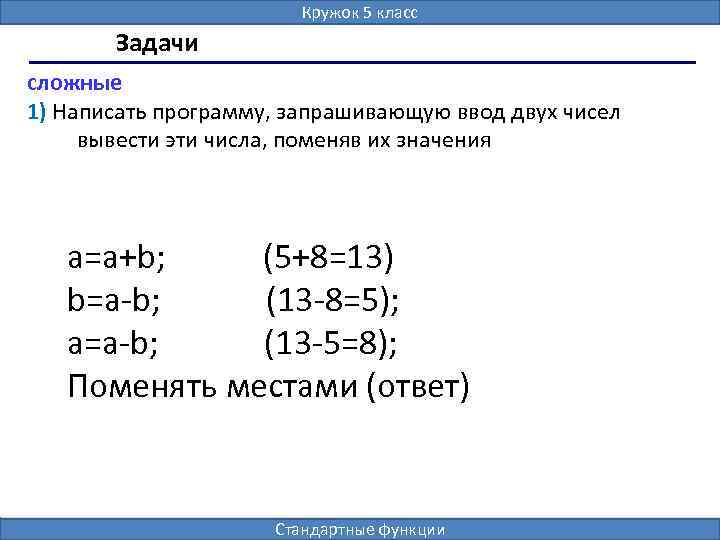 Кружок 5 класс

Задачи

сложные

1) Написать программу, запрашивающую ввод двух чисел вывести эти числа, поменяв их значения

a=a+b; (5+8=13)
b=a-b; (13-8=5);
a=a-b; (13-5=8);
Поменять местами (ответ)

Стандартные функции